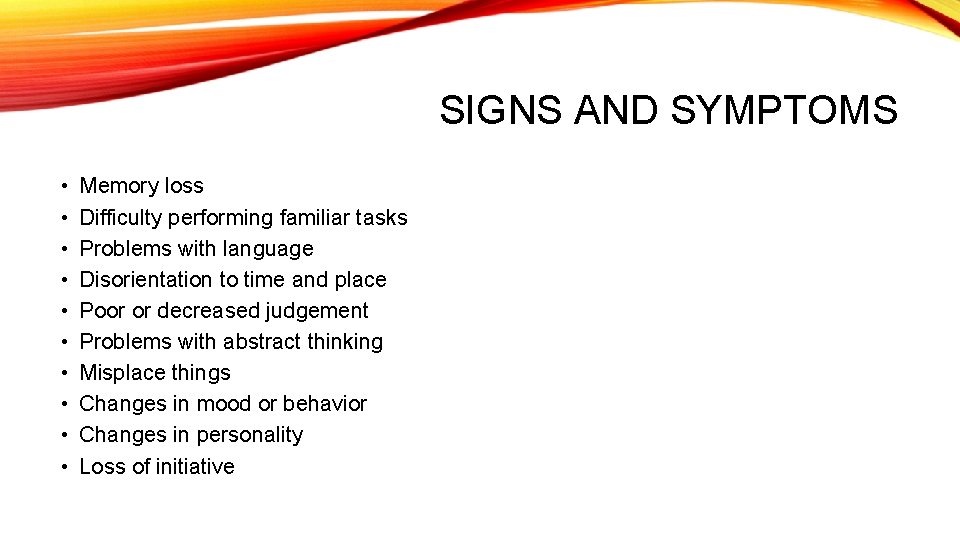 SIGNS AND SYMPTOMS

• Memory loss
• Difficulty performing familiar tasks
• Problems with language
• Disorientation to time and place
• Poor or decreased judgement
• Problems with abstract thinking
• Misplace things
• Changes in mood or behavior
• Changes in personality
• Loss of initiative